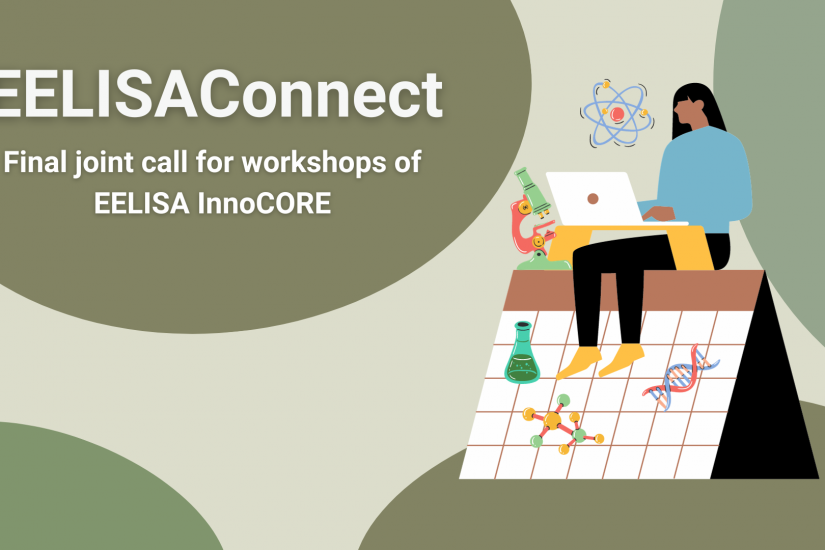 EELISAConnect

Final joint call for workshops of EELISA InnoCORE